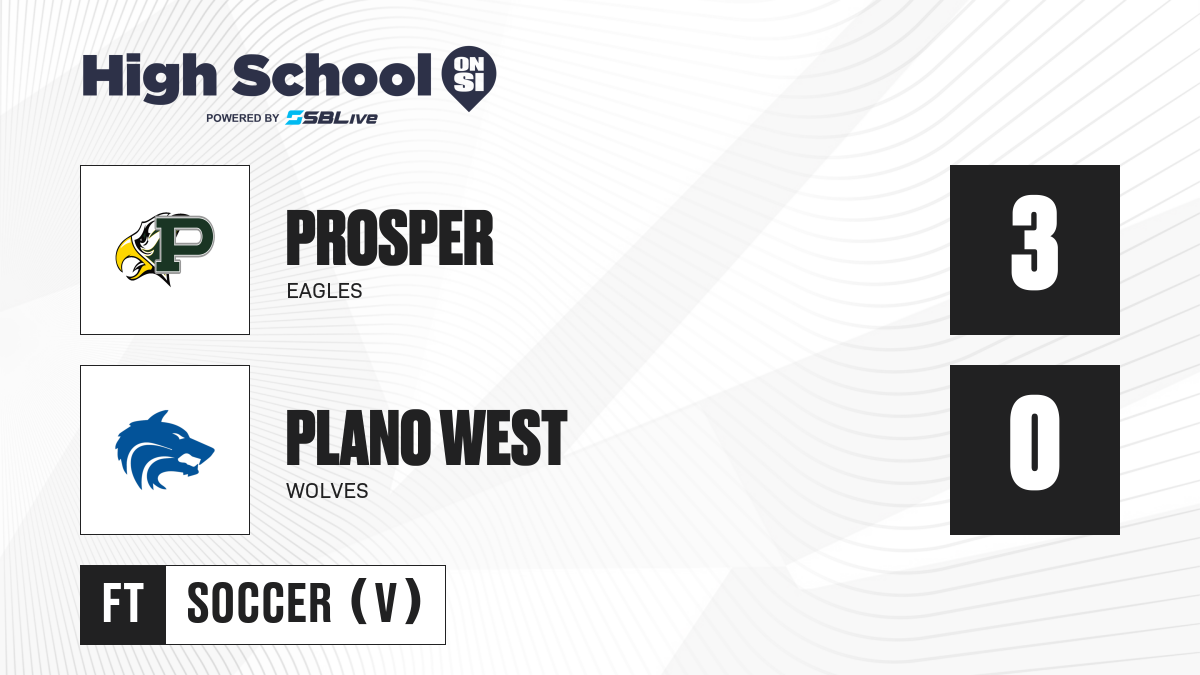 High School ON SI
POWERED BY SBLive

P

PROSPER
EAGLES

3

PLANO WEST
WOLVES

0

FT SOCCER (V)